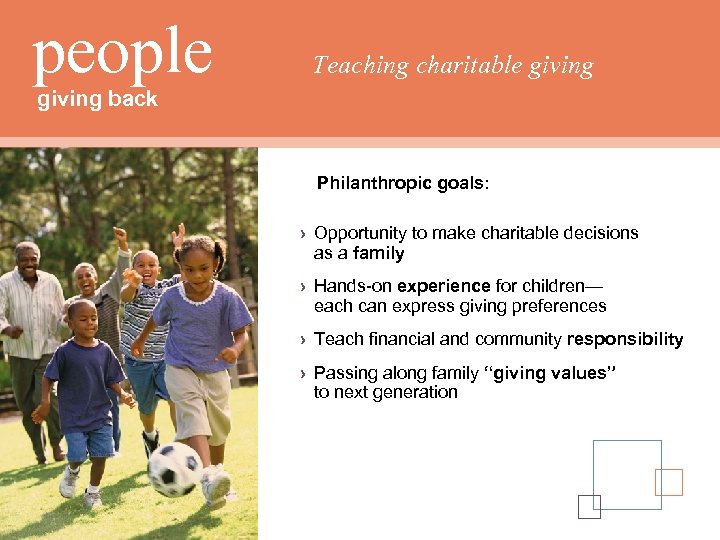 people
giving back

Teaching charitable giving

Philanthropic goals:

› Opportunity to make charitable decisions as a family

› Hands-on experience for children— each can express giving preferences

› Teach financial and community responsibility

› Passing along family "giving values" to next generation